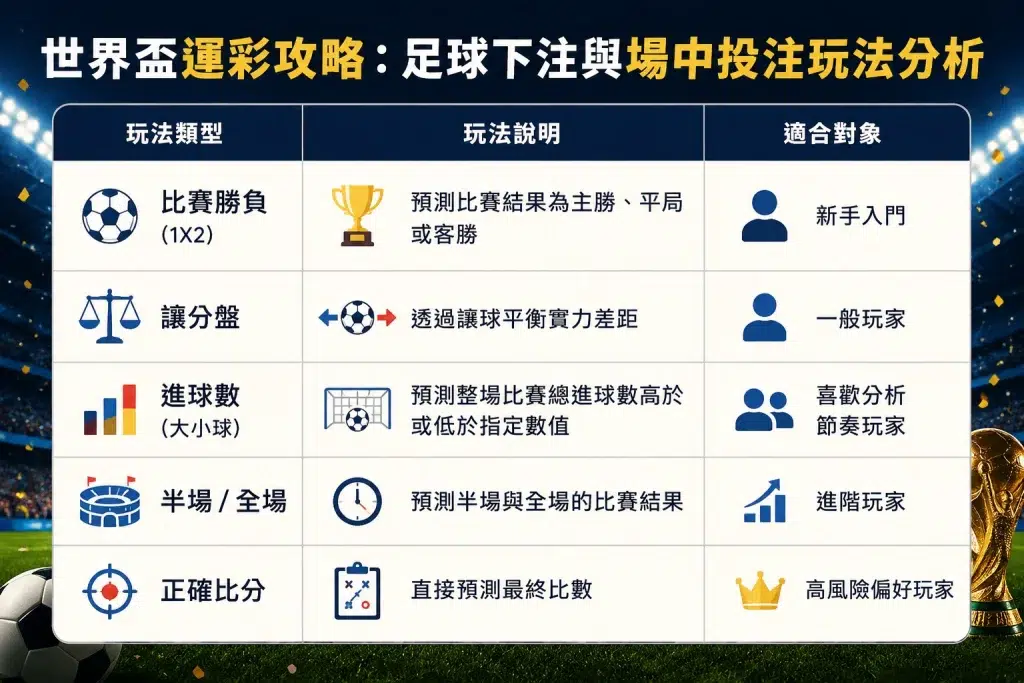 世界盃運彩攻略：足球下注與場中投注玩法分析

| 玩法類型 | 玩法說明 | 適合對象 |
|---|---|---|
| 比賽勝負 (1X2) | 預測比賽結果為主勝、平局或客勝 | 新手入門 |
| 讓分盤 | 透過讓球平衡實力差距 | 一般玩家 |
| 進球數 (大小球) | 預測整場比賽總進球數高於或低於指定數值 | 喜歡分析節奏玩家 |
| 半場 / 全場 | 預測半場與全場的比賽結果 | 進階玩家 |
| 正確比分 | 直接預測最終比數 | 高風險偏好玩家 |